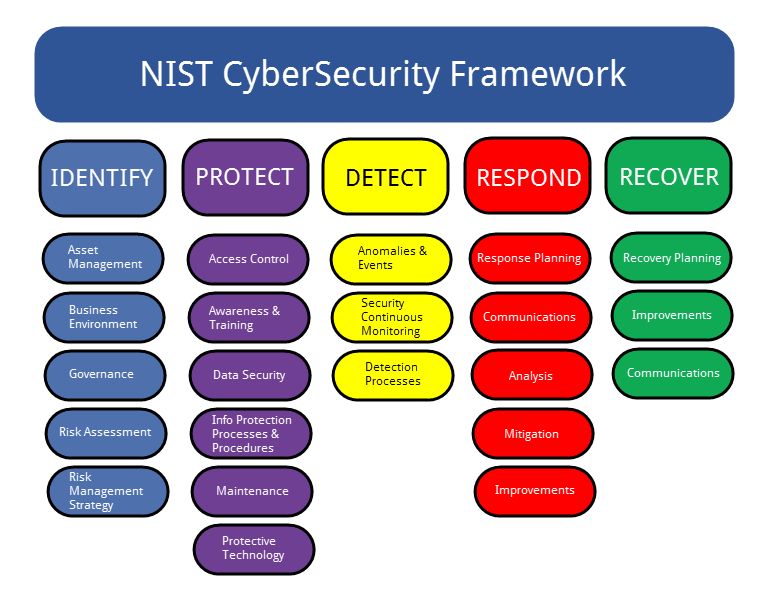 NIST CyberSecurity Framework

IDENTIFY

Asset Management

Business Environment

Governance

Risk Assessment

Risk Management Strategy

PROTECT

Access Control

Awareness & Training

Data Security

Info Protection Processes & Procedures

Maintenance

Protective Technology

DETECT

Anomalies & Events

Security Continuous Monitoring

Detection Processes

RESPOND

Response Planning

Communications

Analysis

Mitigation

Improvements

RECOVER

Recovery Planning

Improvements

Communications